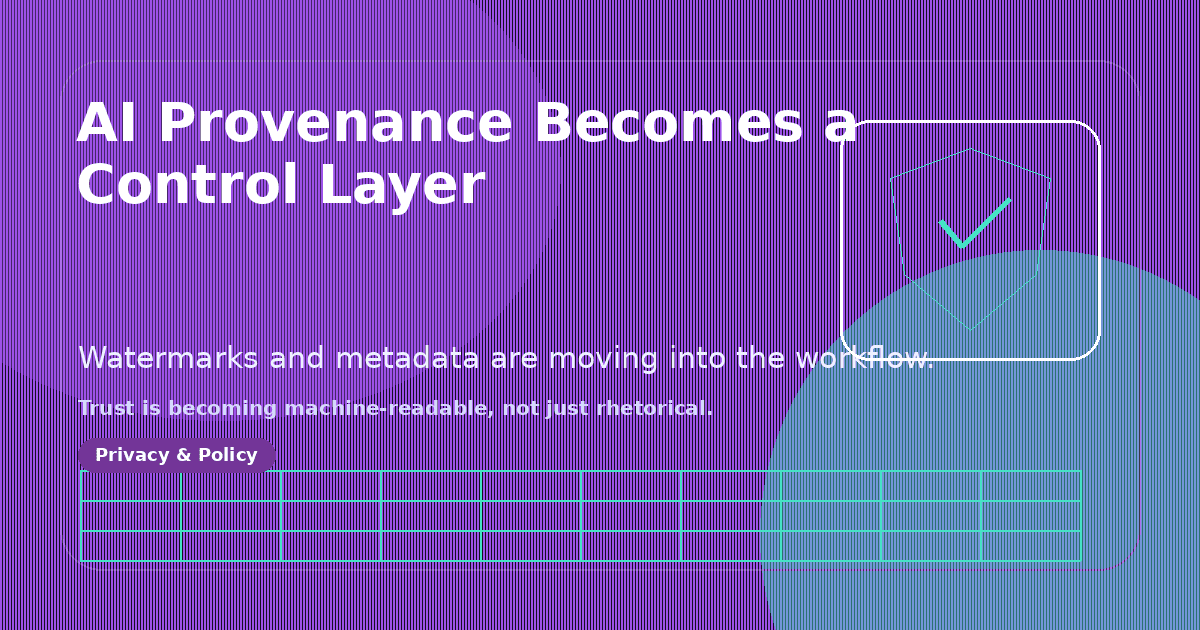 AI Provenance Becomes a Control Layer

Watermarks and metadata are moving into the workflow.

Trust is becoming machine-readable, not just rhetorical.

Privacy & Policy